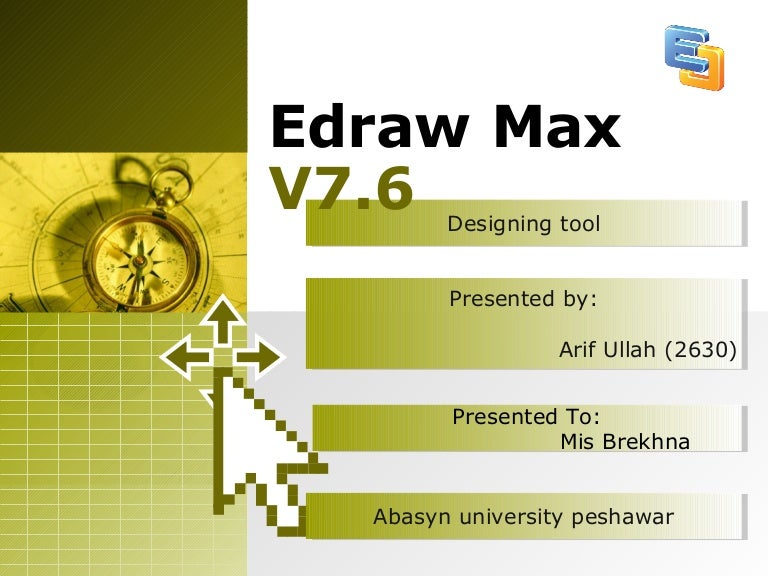 Edraw Max
V7.6

Designing tool

Presented by:

Arif Ullah (2630)

Presented To:
Mis Brekhna

Abasyn university peshawar